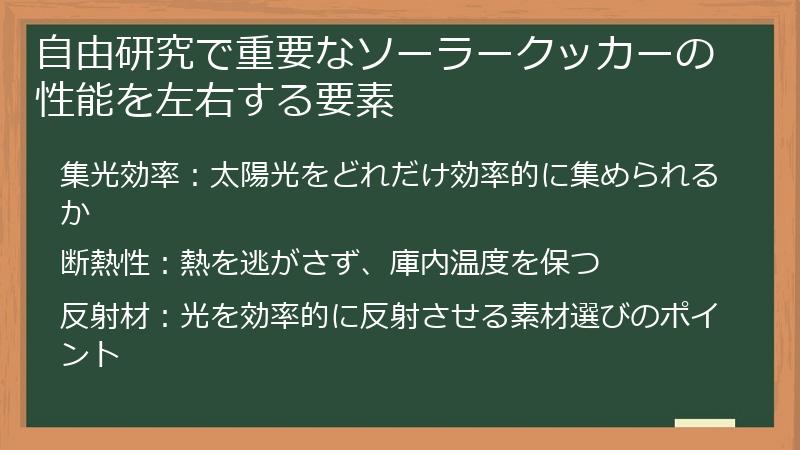 自由研究で重要なソーラークッカーの性能を左右する要素

集光効率：太陽光をどれだけ効率的に集められるか

断熱性：熱を逃がさず、庫内温度を保つ

反射材：光を効率的に反射させる素材選びのポイント